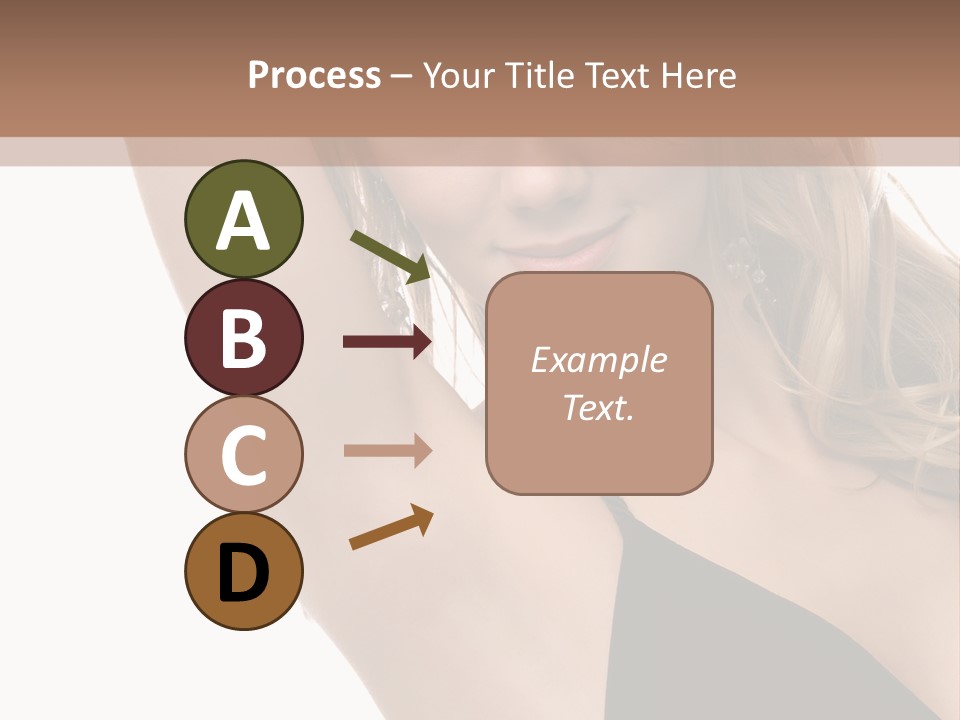 Process – Your Title Text Here

A

B

C

D

Example Text.